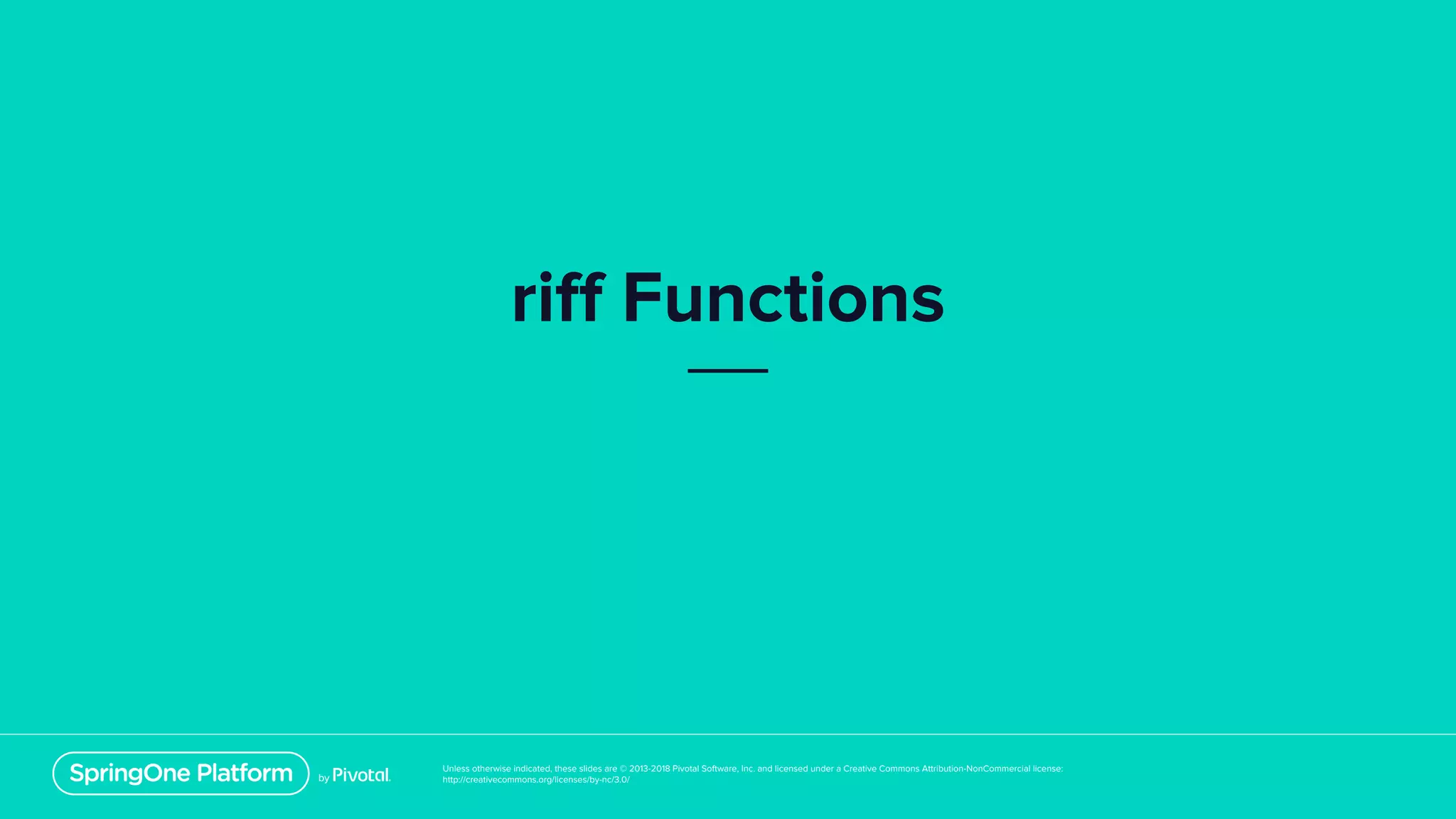 riff Functions

SpringOne Platform by Pivotal.

Unless otherwise indicated, these slides are © 2013-2018 Pivotal Software, Inc. and licensed under a Creative Commons Attribution-NonCommercial license: http://creativecommons.org/licenses/by-nc/3.0/